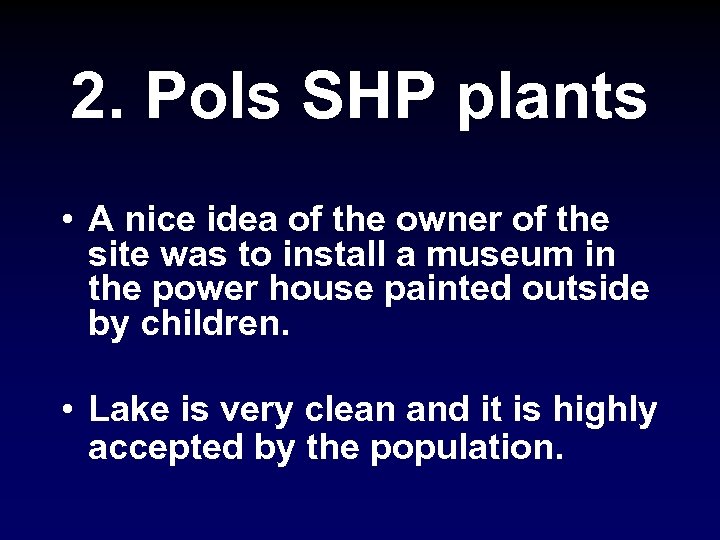 2. Pols SHP plants

• A nice idea of the owner of the site was to install a museum in the power house painted outside by children.

• Lake is very clean and it is highly accepted by the population.